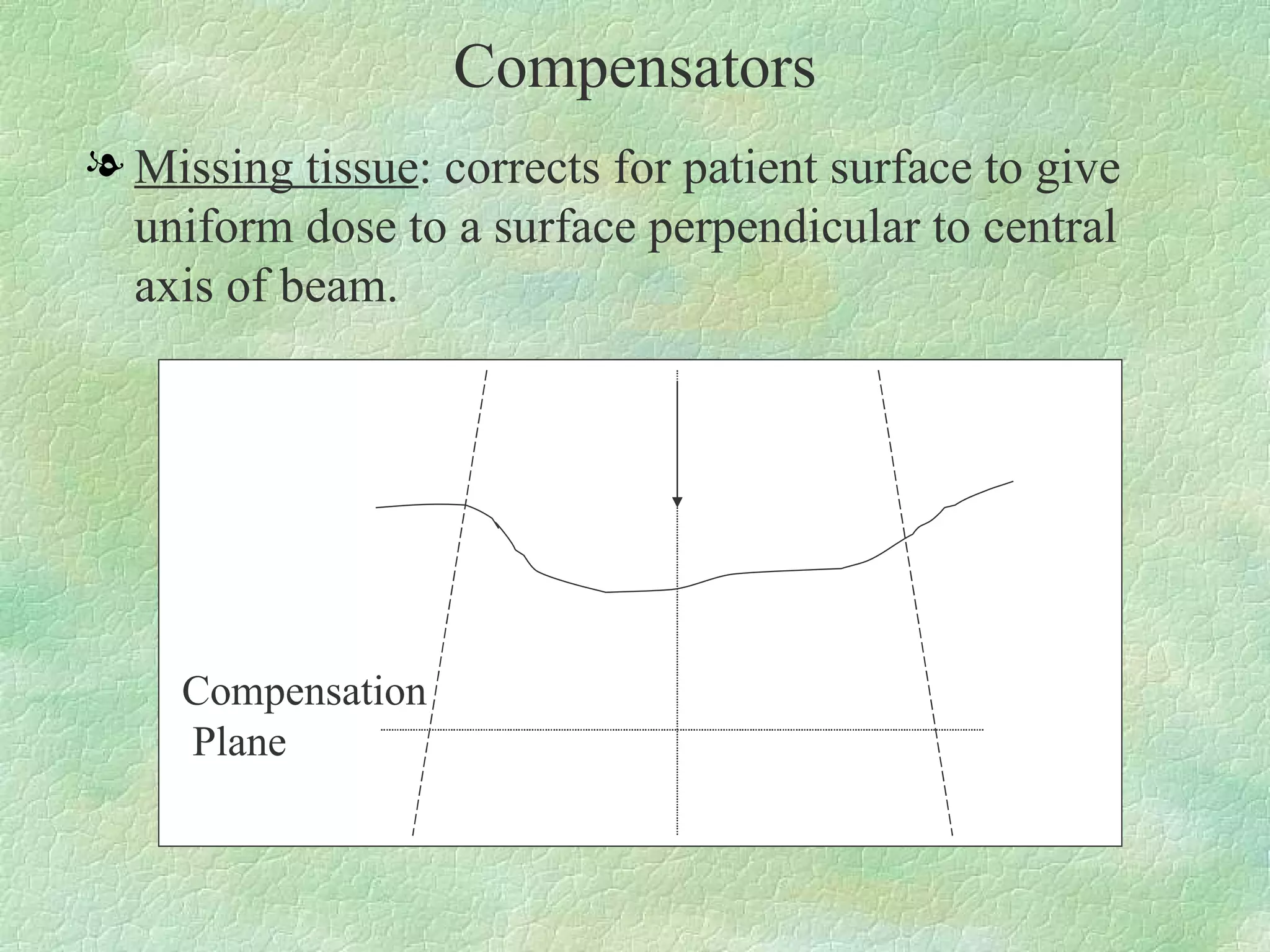 Compensators

Missing tissue: corrects for patient surface to give uniform dose to a surface perpendicular to central axis of beam.

Compensation Plane